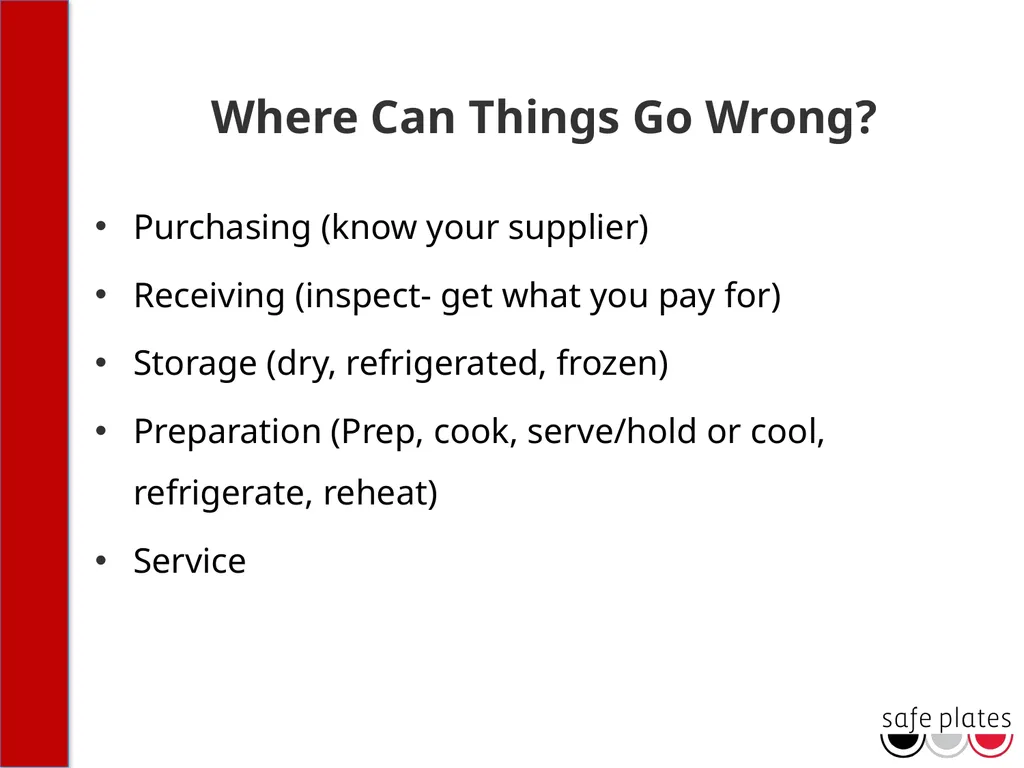 Where Can Things Go Wrong?

• Purchasing (know your supplier)

• Receiving (inspect- get what you pay for)

• Storage (dry, refrigerated, frozen)

• Preparation (Prep, cook, serve/hold or cool, refrigerate, reheat)

• Service

safe plates